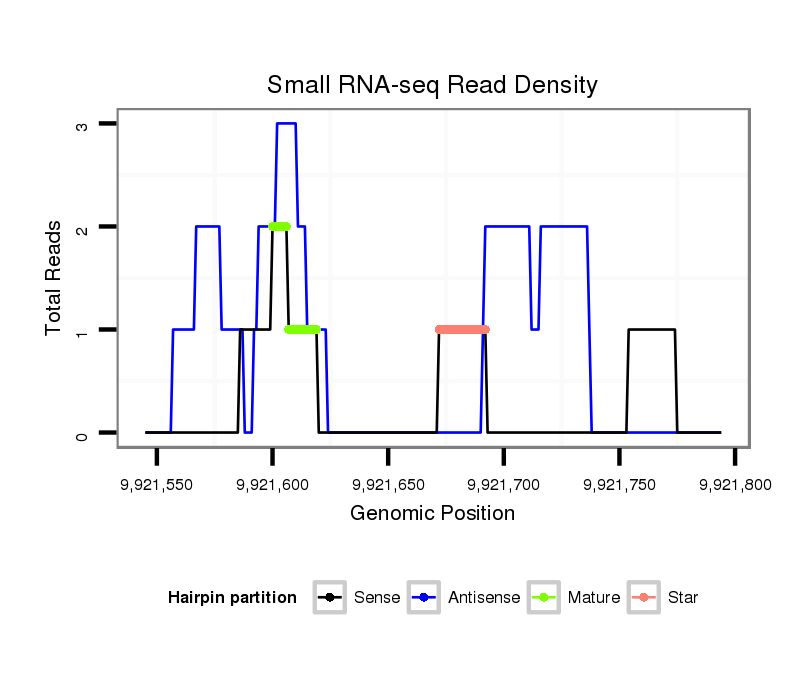 Small RNA-seq Read Density

Total Reads

3

2

1

0

9,921,550 9,921,600 9,921,650 9,921,700 9,921,750 9,921,800

Genomic Position

Hairpin partition Sense Antisense Mature Star